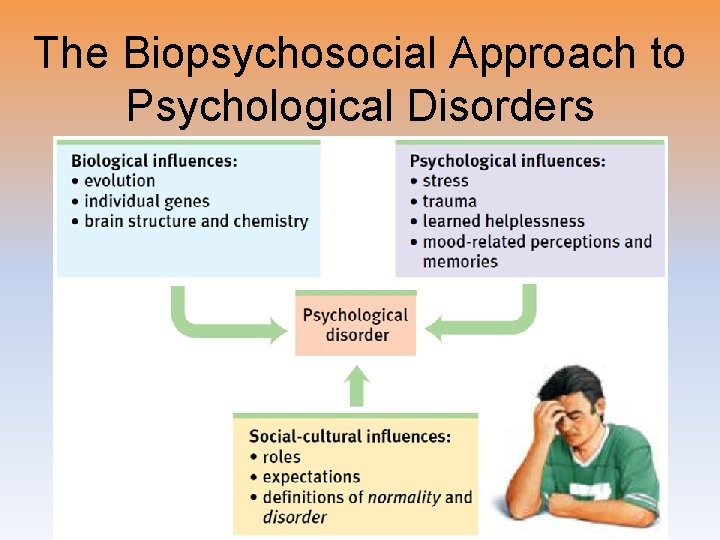 The Biopsychosocial Approach to Psychological Disorders

Biological influences:
• evolution
• individual genes
• brain structure and chemistry

Psychological influences:
• stress
• trauma
• learned helplessness
• mood-related perceptions and memories

Psychological disorder

Social-cultural influences:
• roles
• expectations
• definitions of normality and disorder